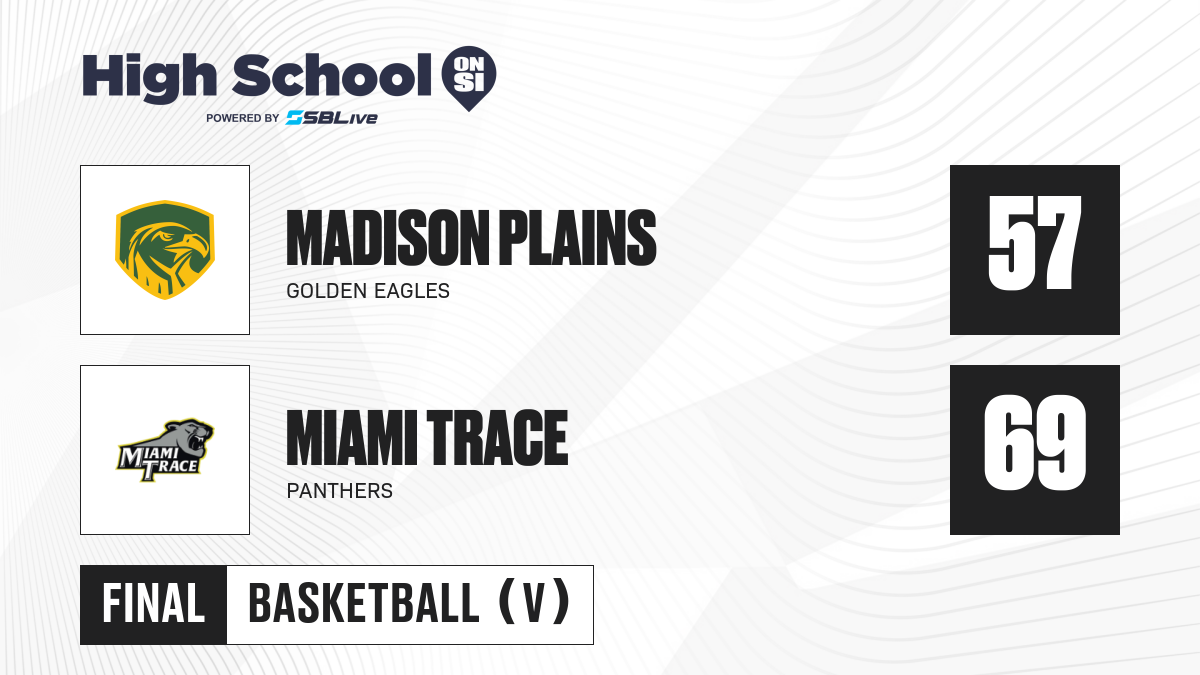 High School ON SI
POWERED BY SBLive

MADISON PLAINS
GOLDEN EAGLES
57

MIAMI TRACE
MIAMI TRACE
PANTHERS
69

FINAL
BASKETBALL (V)